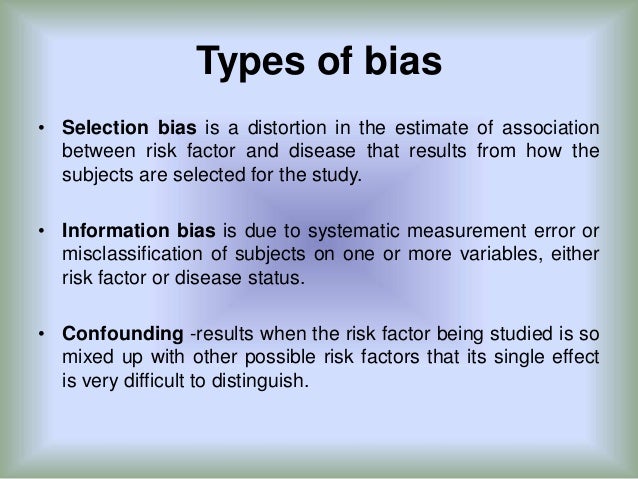 Types of bias

• Selection bias is a distortion in the estimate of association between risk factor and disease that results from how the subjects are selected for the study.

• Information bias is due to systematic measurement error or misclassification of subjects on one or more variables, either risk factor or disease status.

• Confounding -results when the risk factor being studied is so mixed up with other possible risk factors that its single effect is very difficult to distinguish.